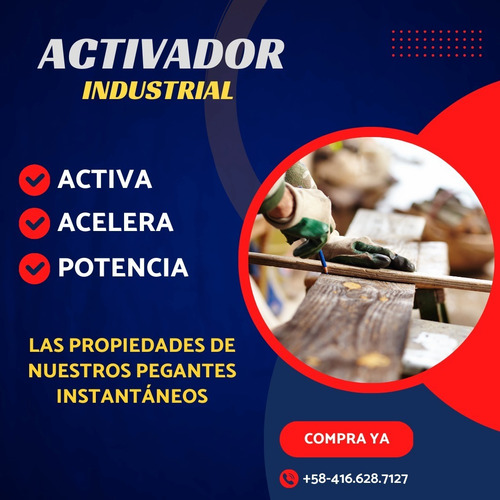 ACTIVADOR
INDUSTRIAL

ACTIVA
ACELERA
POTENCIA

LAS PROPIEDADES DE NUESTROS PEGANTES INSTANTÁNEOS

COMPRA YA

+58-416.628.7127